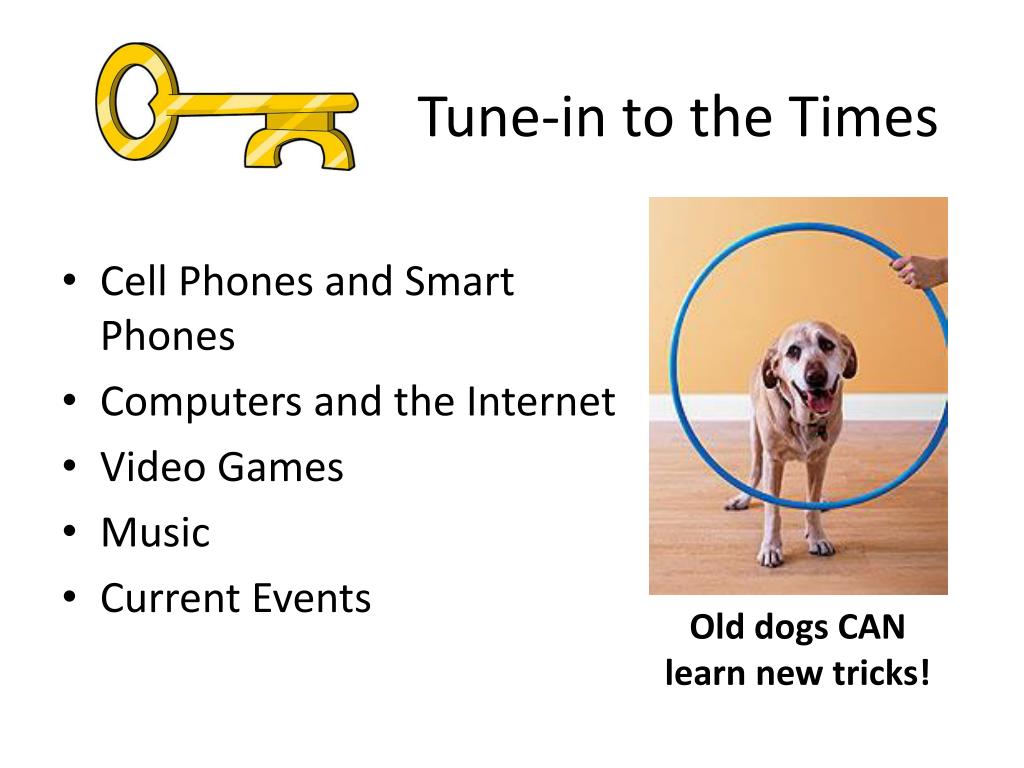 Tune-in to the Times

• Cell Phones and Smart Phones
• Computers and the Internet
• Video Games
• Music
• Current Events

Old dogs CAN learn new tricks!